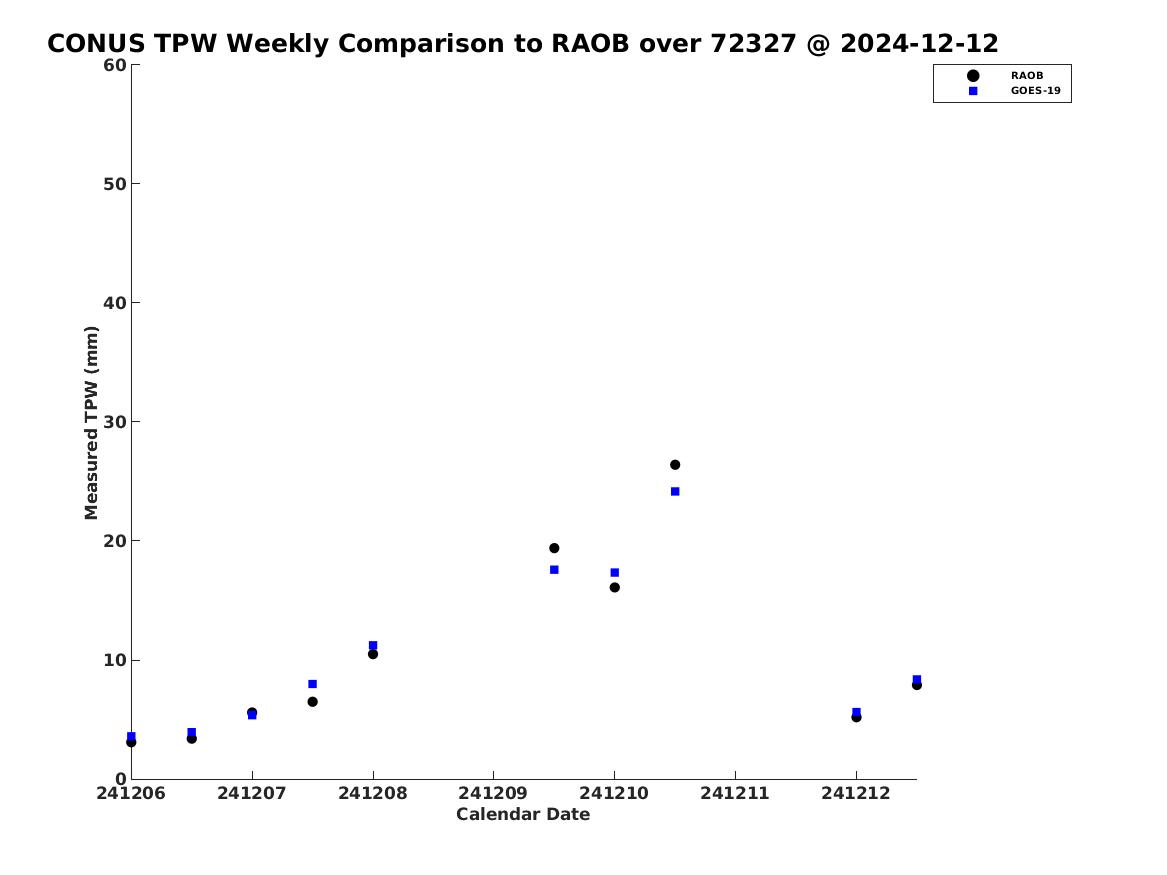 CONUS TPW Weekly Comparison to RAOB over 72327 @ 2024-12-12

RAOB
GOES-19

Measured TPW (mm)

60
50
40
30
20
10
0

241206 241207 241208 241209 241210 241211 241212

Calendar Date